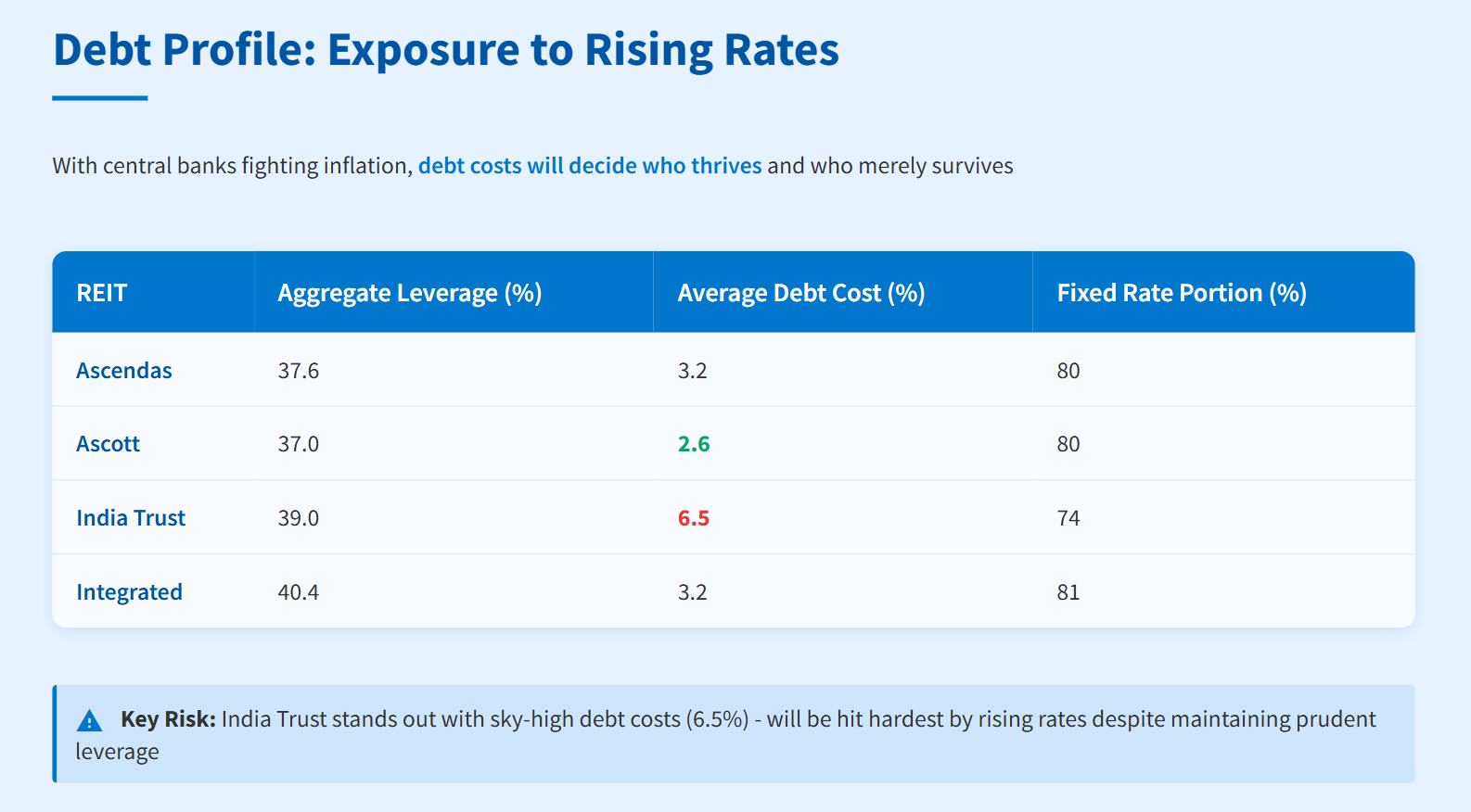 Debt Profile: Exposure to Rising Rates

With central banks fighting inflation, debt costs will decide who thrives and who merely survives

| REIT | Aggregate Leverage (%) | Average Debt Cost (%) | Fixed Rate Portion (%) |
|---|---|---|---|
| Ascendas | 37.6 | 3.2 | 80 |
| Ascott | 37.0 | 2.6 | 80 |
| India Trust | 39.0 | 6.5 | 74 |
| Integrated | 40.4 | 3.2 | 81 |

Key Risk: India Trust stands out with sky-high debt costs (6.5%) - will be hit hardest by rising rates despite maintaining prudent leverage